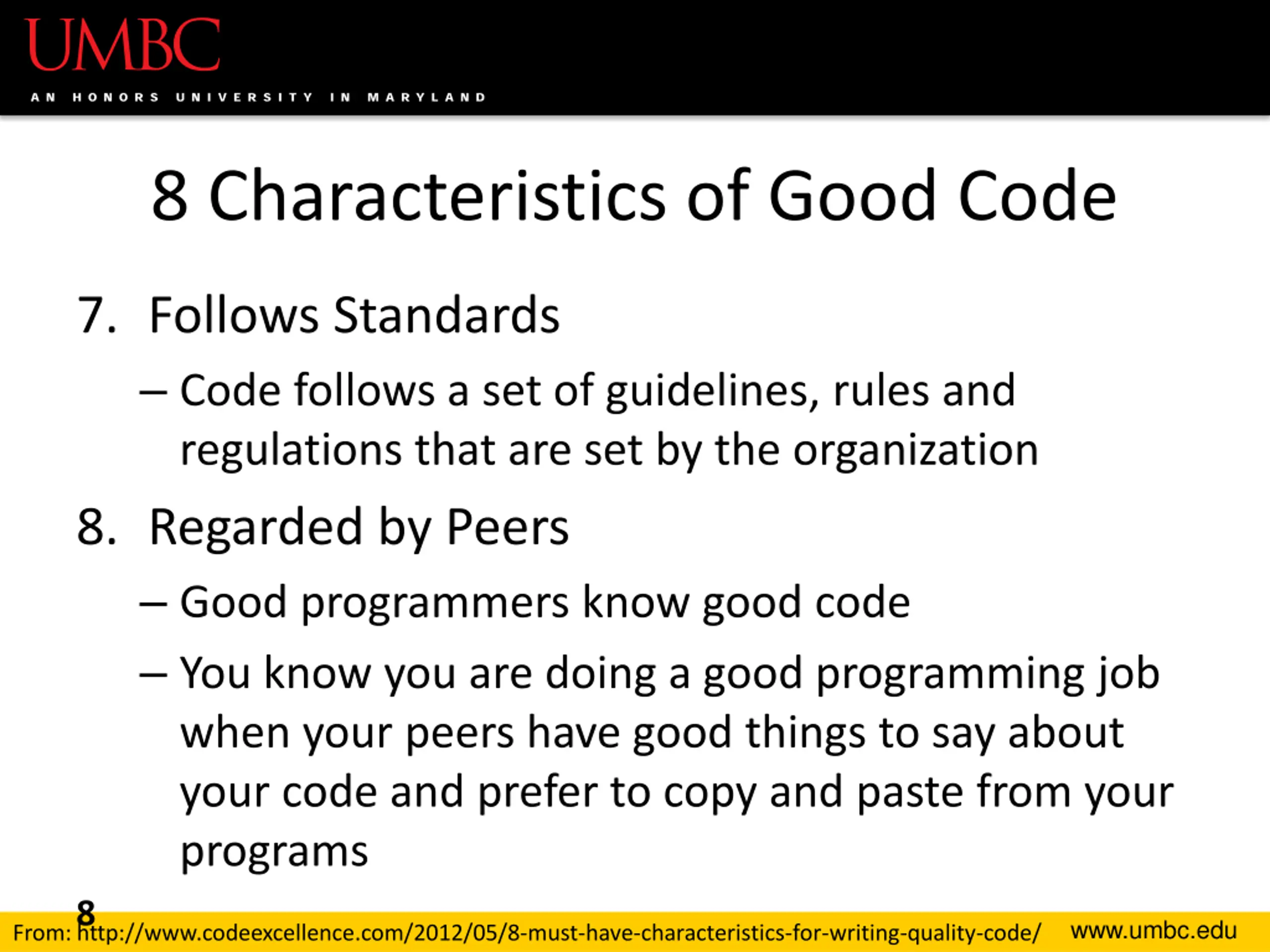 UMBC
AN HONORS UNIVERSITY IN MARYLAND

8 Characteristics of Good Code

7. Follows Standards
– Code follows a set of guidelines, rules and regulations that are set by the organization

8. Regarded by Peers
– Good programmers know good code
– You know you are doing a good programming job when your peers have good things to say about your code and prefer to copy and paste from your programs

8
From: http://www.codeexcellence.com/2012/05/8-must-have-characteristics-for-writing-quality-code/ www.umbc.edu